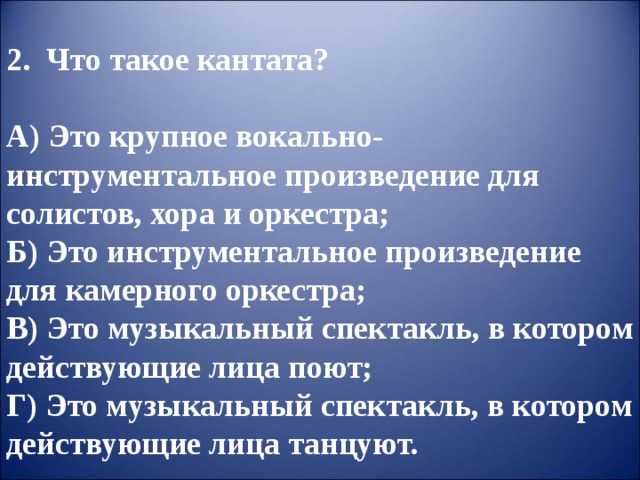 2. Что такое кантата?

А) Это крупное вокально-инструментальное произведение для солистов, хора и оркестра;
Б) Это инструментальное произведение для камерного оркестра;
В) Это музыкальный спектакль, в котором действующие лица поют;
Г) Это музыкальный спектакль, в котором действующие лица танцуют.